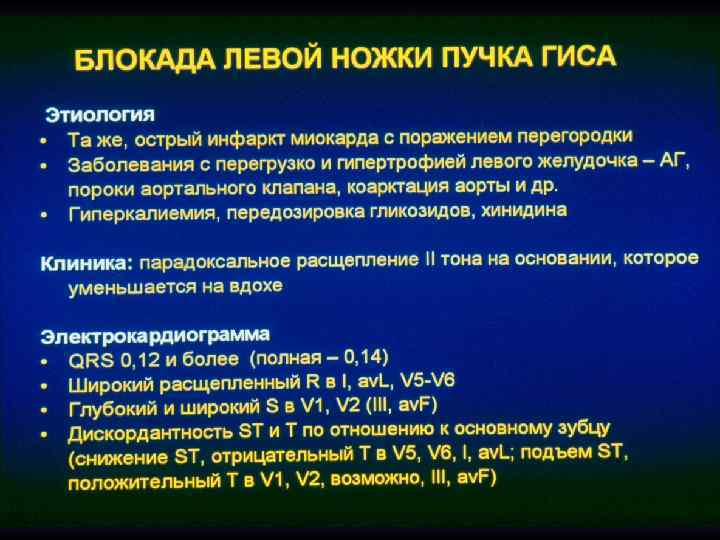 БЛОКАДА ЛЕВОЙ НОЖКИ ПУЧКА ГИСА

Этиология
• Та же, острый инфаркт миокарда с поражением перегородки
• Заболевания с перегрузко и гипертрофией левого желудочка – АГ, пороки аортального клапана, коарктация аорты и др.
• Гиперкалиемия, передозировка гликозидов, хинидина

Клиника: парадоксальное расщепление II тона на основании, которое уменьшается на вдохе

Электрокардиограмма
• QRS 0,12 и более (полная – 0,14)
• Широкий расщепленный R в I, avL, V5-V6
• Глубокий и широкий S в V1, V2 (III, avF)
• Дискордантность ST и T по отношению к основному зубцу (снижение ST, отрицательный T в V5, V6, I, avL; подъем ST, положительный T в V1, V2, возможно, III, avF)